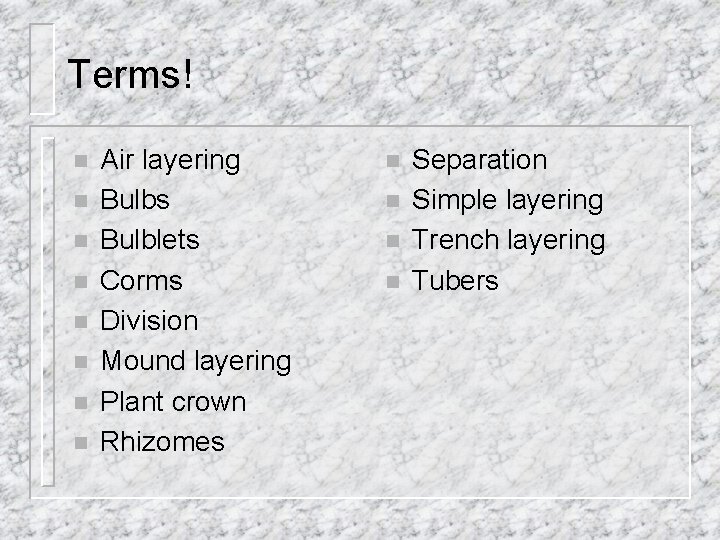 Terms!

Air layering
Bulbs
Bulblets
Corms
Division
Mound layering
Plant crown
Rhizomes

Separation
Simple layering
Trench layering
Tubers